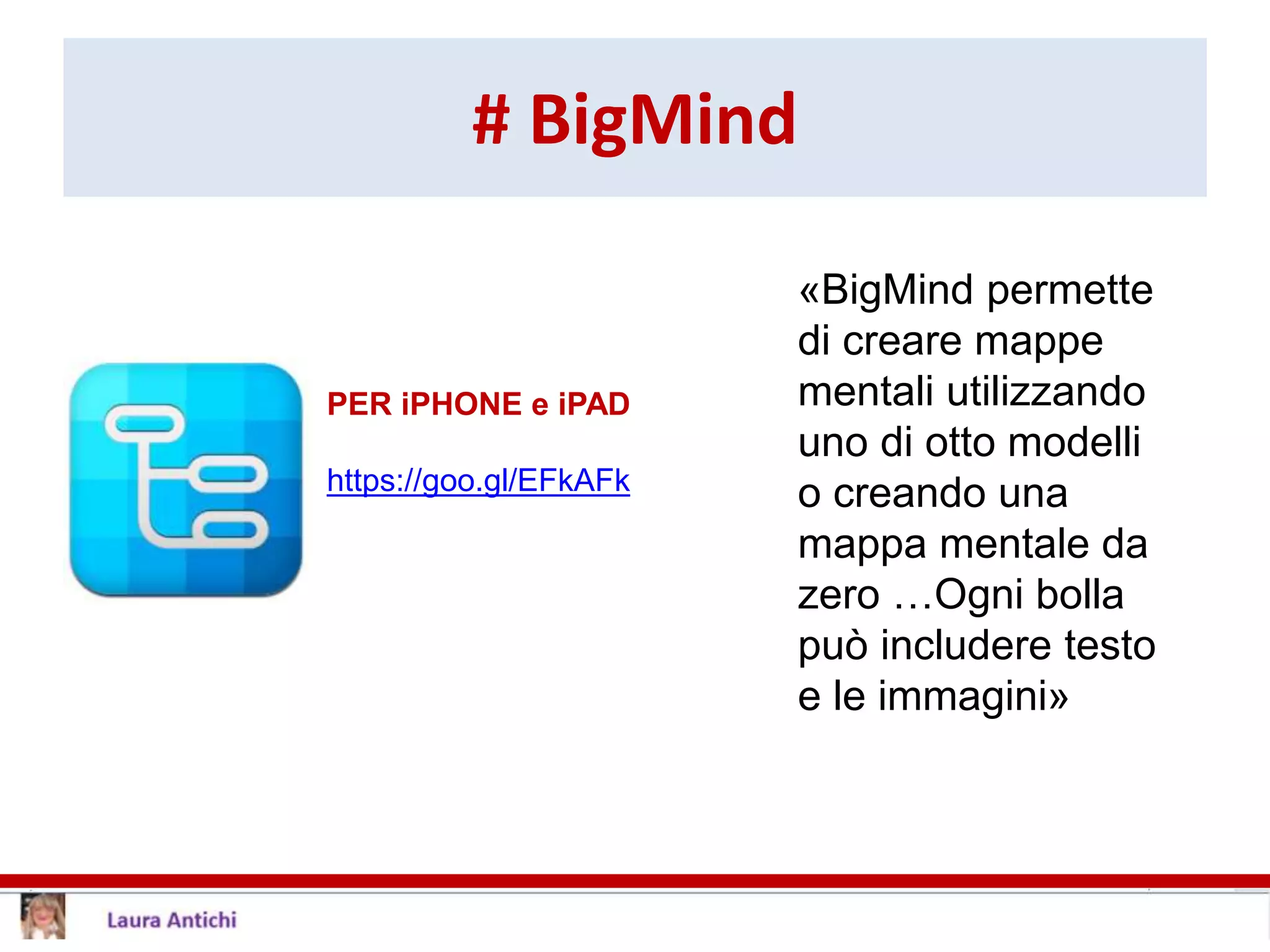 # BigMind

PER iPHONE e iPAD

https://goo.gl/EFkAFk

«BigMind permette di creare mappe mentali utilizzando uno di otto modelli o creando una mappa mentale da zero …Ogni bolla può includere testo e le immagini»

Laura Antichi